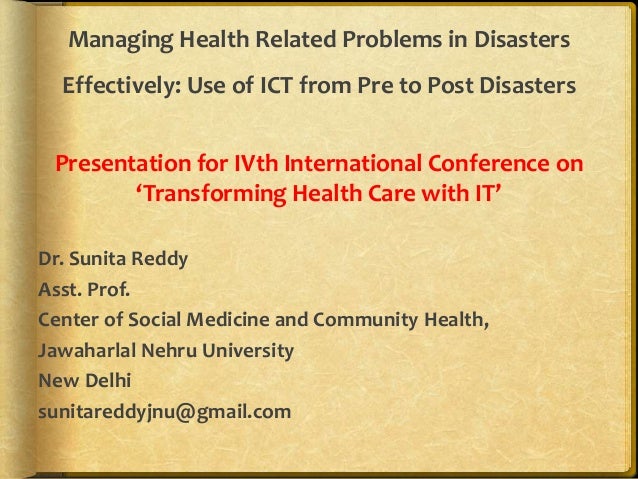 Managing Health Related Problems in Disasters Effectively: Use of ICT from Pre to Post Disasters

Presentation for IVth International Conference on ‘Transforming Health Care with IT’

Dr. Sunita Reddy
Asst. Prof.
Center of Social Medicine and Community Health,
Jawaharlal Nehru University
New Delhi
sunitareddyjnu@gmail.com